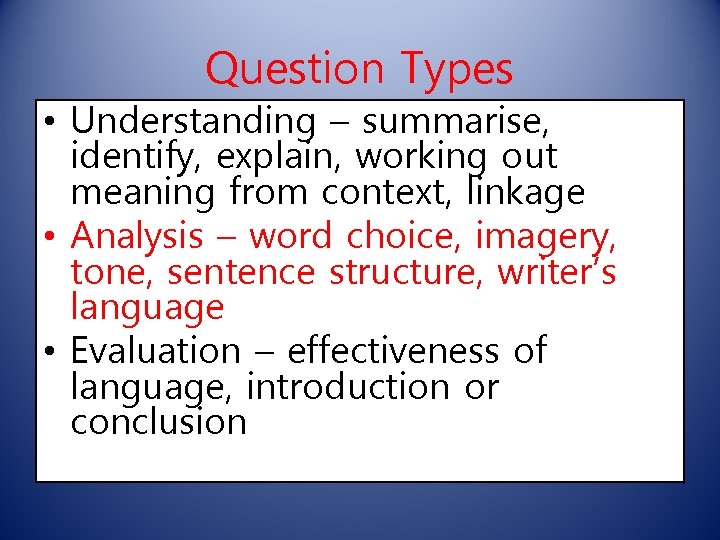 Question Types

• Understanding – summarise, identify, explain, working out meaning from context, linkage
• Analysis – word choice, imagery, tone, sentence structure, writer's language
• Evaluation – effectiveness of language, introduction or conclusion